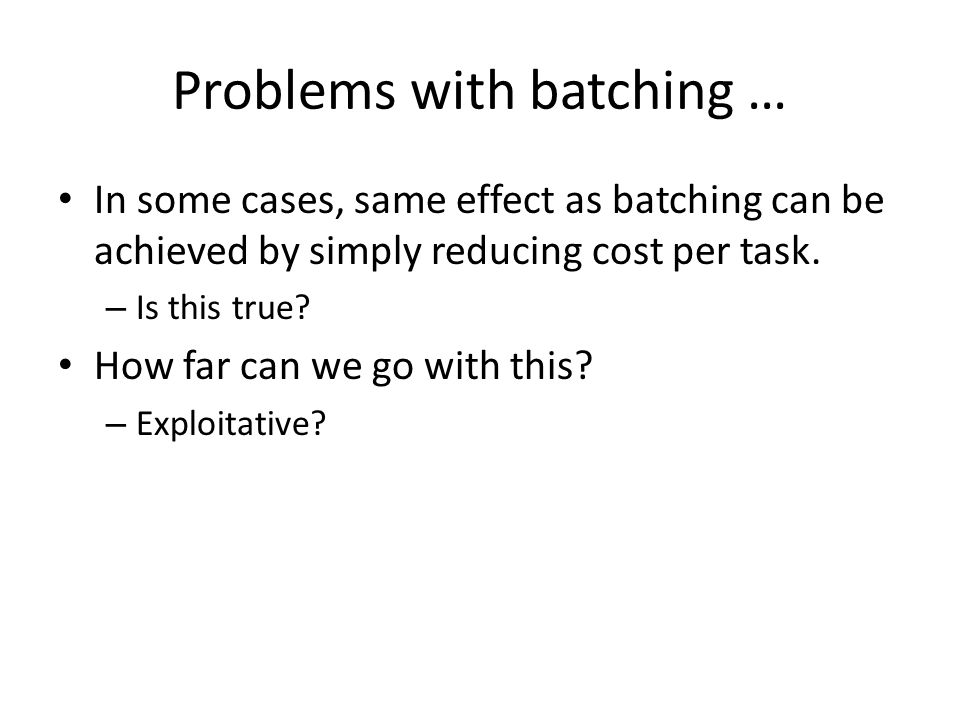 Problems with batching …

• In some cases, same effect as batching can be achieved by simply reducing cost per task.
– Is this true?
• How far can we go with this?
– Exploitative?